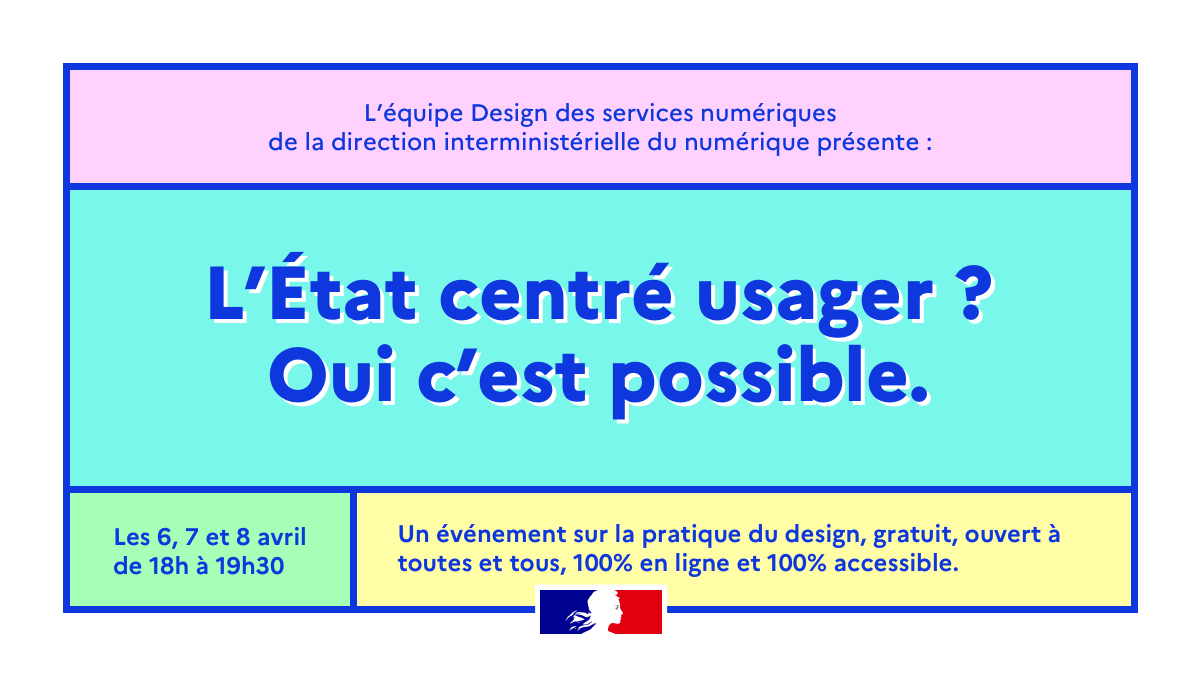 L’équipe Design des services numériques de la direction interministérielle du numérique présente :

L’État centré usager ? Oui c’est possible.

Les 6, 7 et 8 avril de 18h à 19h30

Un événement sur la pratique du design, gratuit, ouvert à toutes et tous, 100% en ligne et 100% accessible.